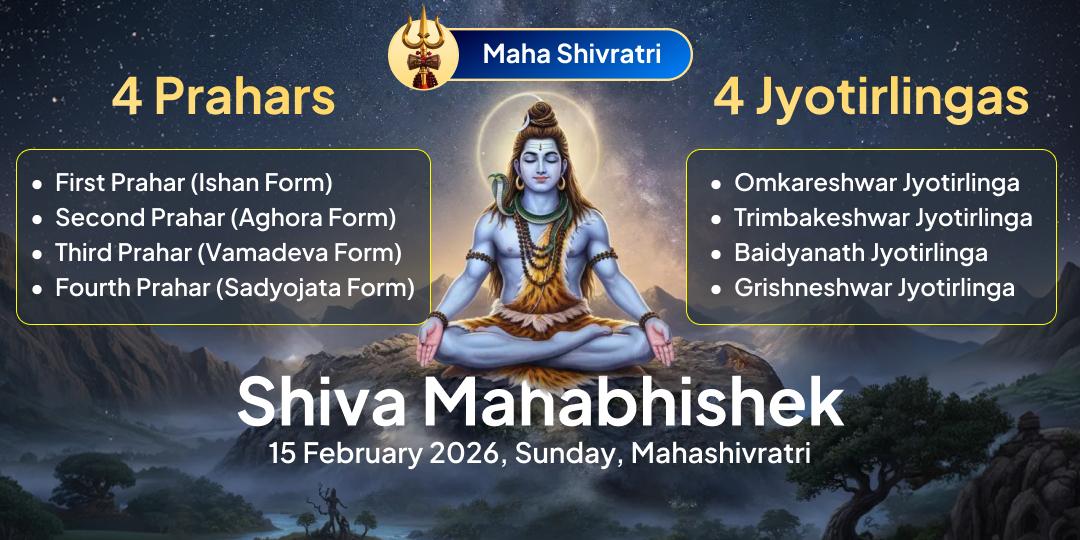 Maha Shivratri

4 Prahars

- First Prahar (Ishan Form)
- Second Prahar (Aghora Form)
- Third Prahar (Vamadeva Form)
- Fourth Prahar (Sadyojata Form)

4 Jyotirlingas

- Omkareshwar Jyotirlinga
- Trimbakeshwar Jyotirlinga
- Baidyanath Jyotirlinga
- Grishneshwar Jyotirlinga

Shiva Mahabhishek

15 February 2026, Sunday, Mahashivratri